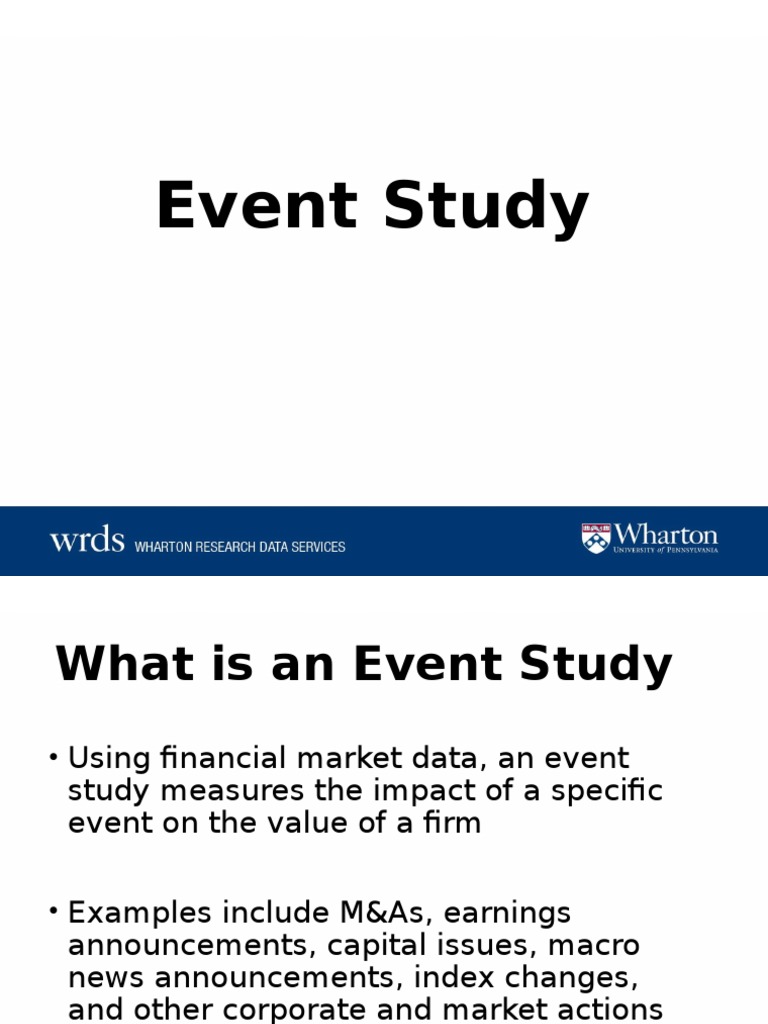 Event Study

wrds WHARTON RESEARCH DATA SERVICES

Wharton
UNIVERSITY of PENNSYLVANIA

What is an Event Study

• Using financial market data, an event study measures the impact of a specific event on the value of a firm

• Examples include M&As, earnings announcements, capital issues, macro news announcements, index changes, and other corporate and market actions